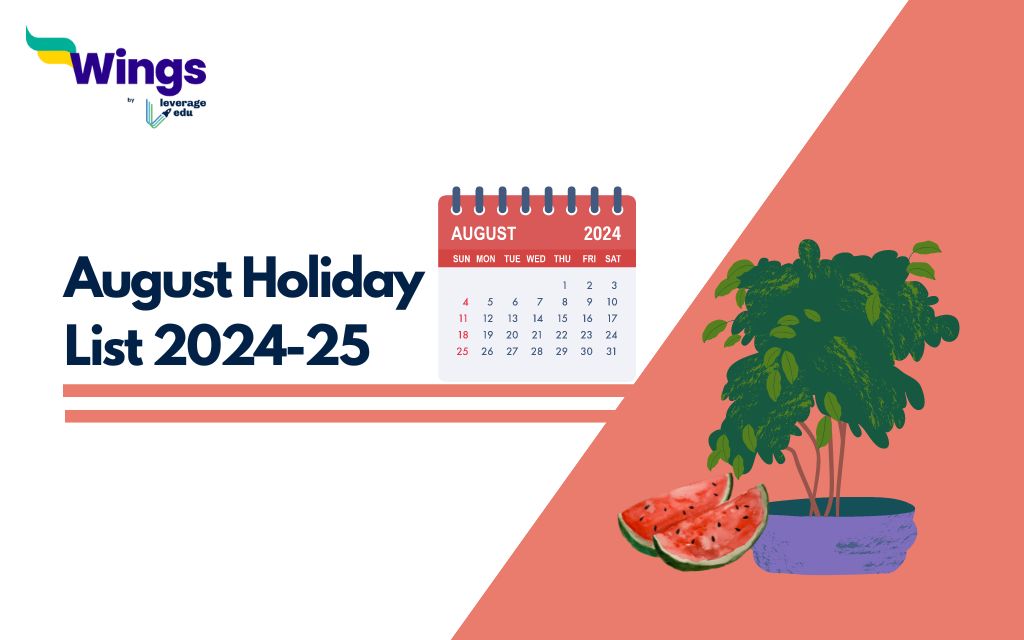 Wings
by leverage edu

August Holiday List 2024-25

AUGUST 2024

| SUN | MON | TUE | WED | THU | FRI | SAT |
|---|---|---|---|---|---|---|
| | | | | 1 | 2 | 3 |
| 4 | 5 | 6 | 7 | 8 | 9 | 10 |
| 11 | 12 | 13 | 14 | 15 | 16 | 17 |
| 18 | 19 | 20 | 21 | 22 | 23 | 24 |
| 25 | 26 | 27 | 28 | 29 | 30 | 31 |